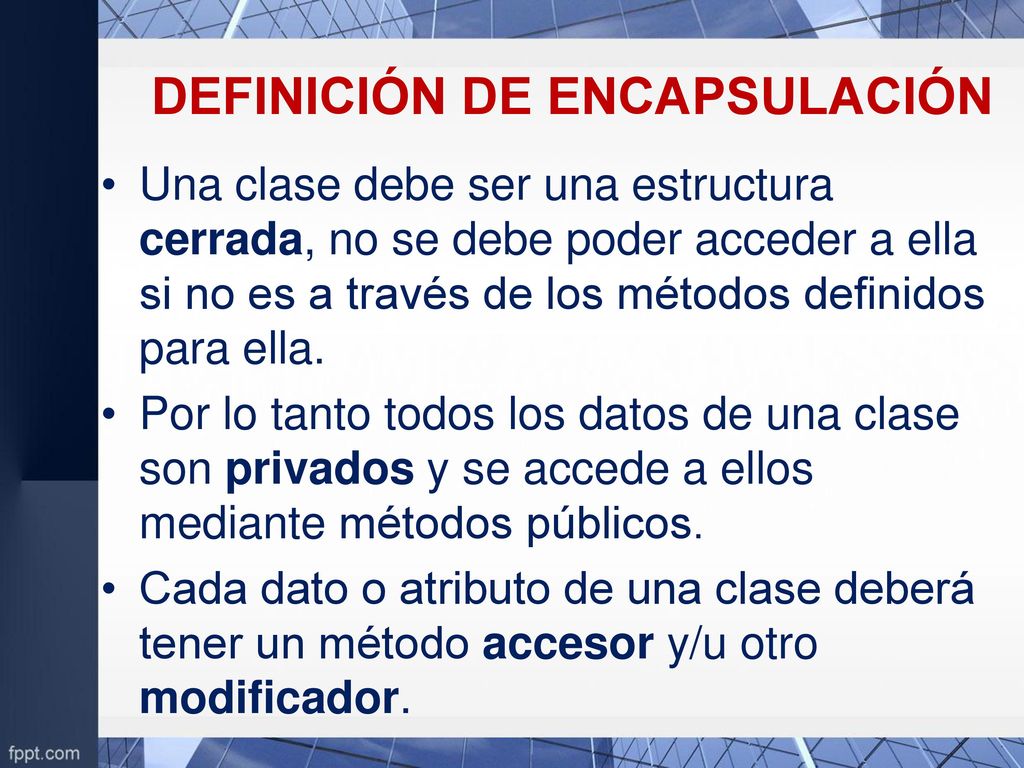 DEFINICIÓN DE ENCAPSULACIÓN

• Una clase debe ser una estructura cerrada, no se debe poder acceder a ella si no es a través de los métodos definidos para ella.

• Por lo tanto todos los datos de una clase son privados y se accede a ellos mediante métodos públicos.

• Cada dato o atributo de una clase deberá tener un método accesor y/u otro modificador.

fppt.com